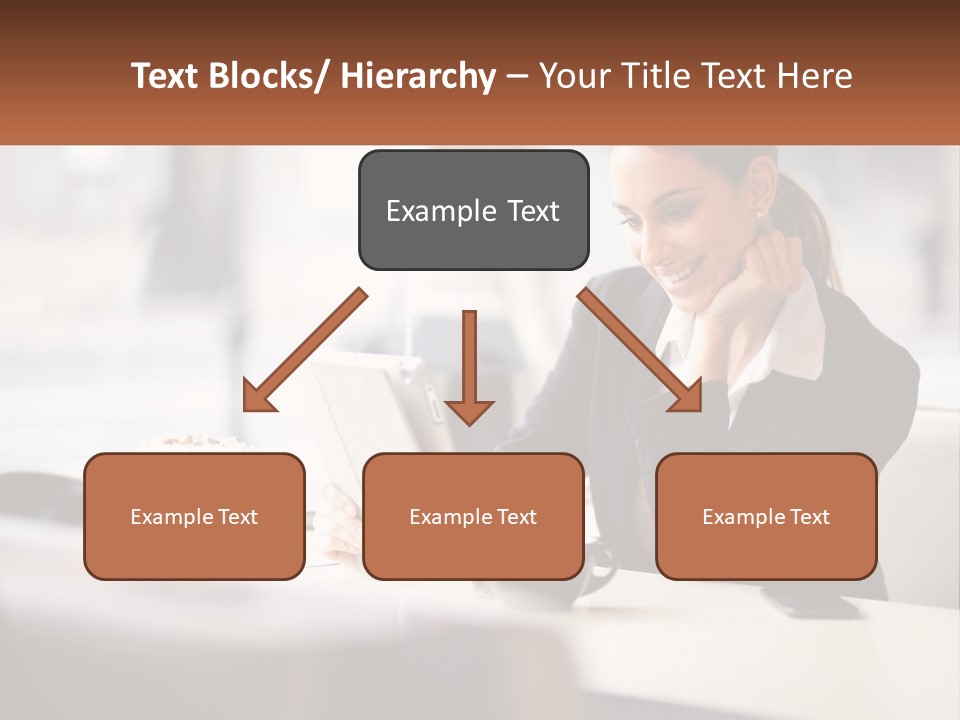 Text Blocks/ Hierarchy – Your Title Text Here

Example Text

Example Text

Example Text

Example Text